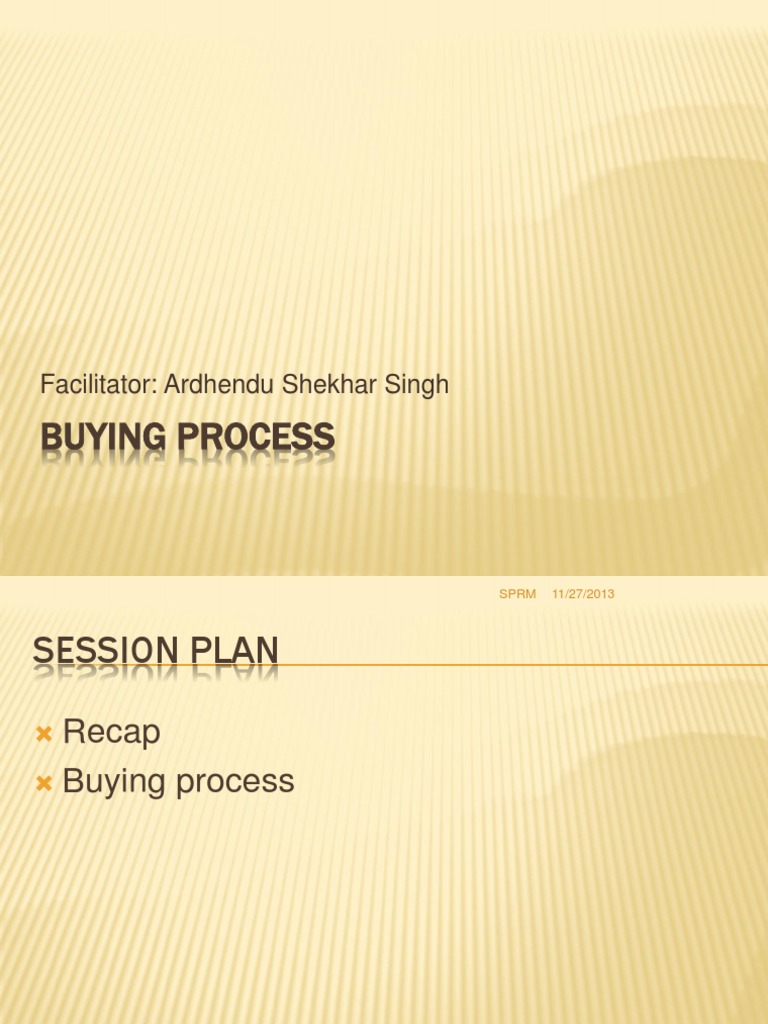 Facilitator: Ardhendu Shekhar Singh

BUYING PROCESS

SPRM 11/27/2013

SESSION PLAN

Recap
Buying process